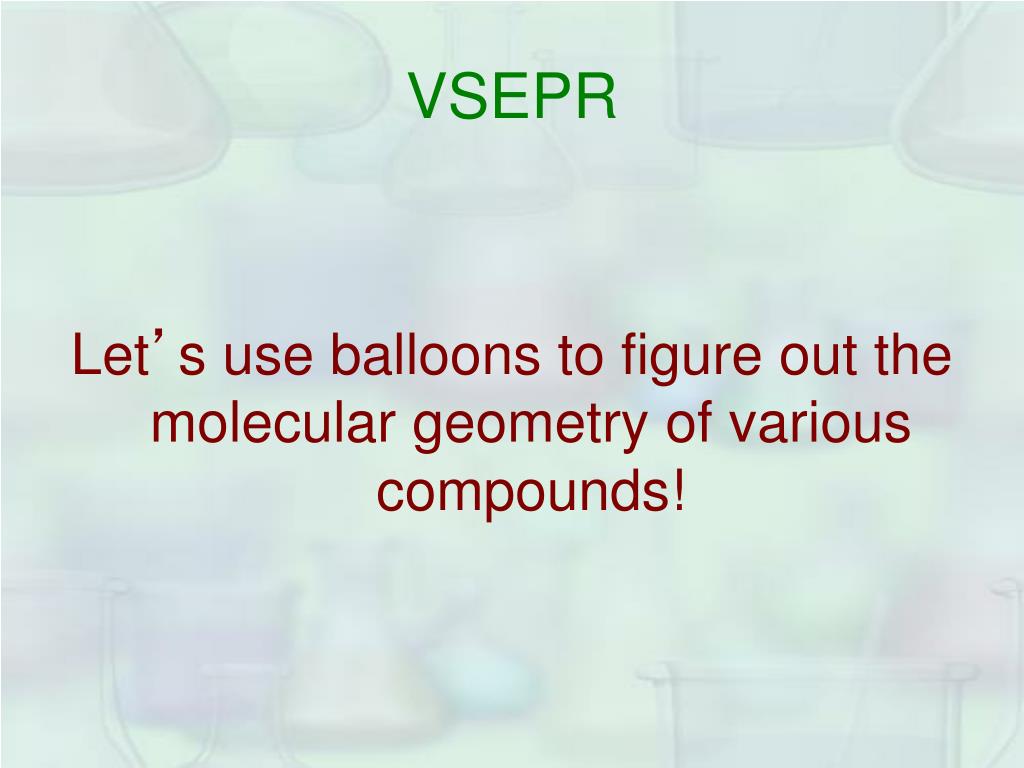 VSEPR

Let’s use balloons to figure out the molecular geometry of various compounds!